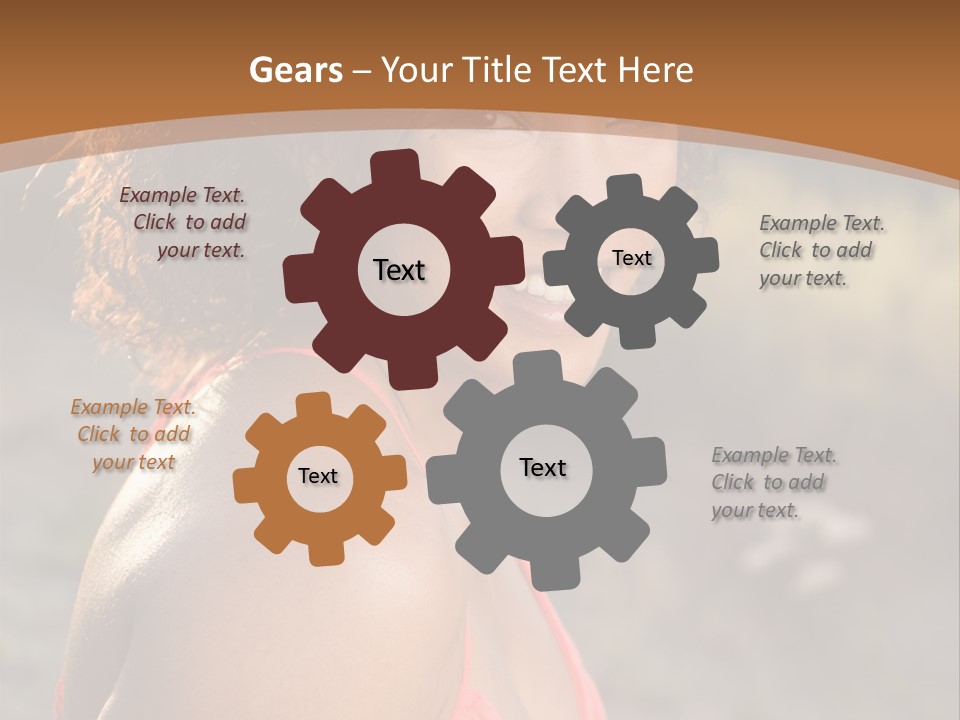 Gears – Your Title Text Here

Example Text. Click to add your text.

Text

Text

Example Text. Click to add your text.

Example Text. Click to add your text

Text

Text

Example Text. Click to add your text.